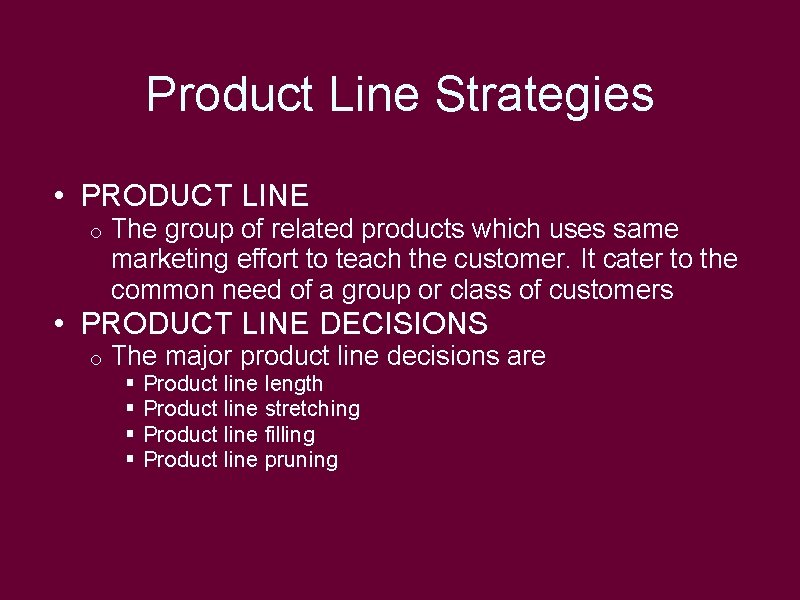 Product Line Strategies

• PRODUCT LINE
  o The group of related products which uses same marketing effort to teach the customer. It cater to the common need of a group or class of customers
• PRODUCT LINE DECISIONS
  o The major product line decisions are
    ▪ Product line length
    ▪ Product line stretching
    ▪ Product line filling
    ▪ Product line pruning